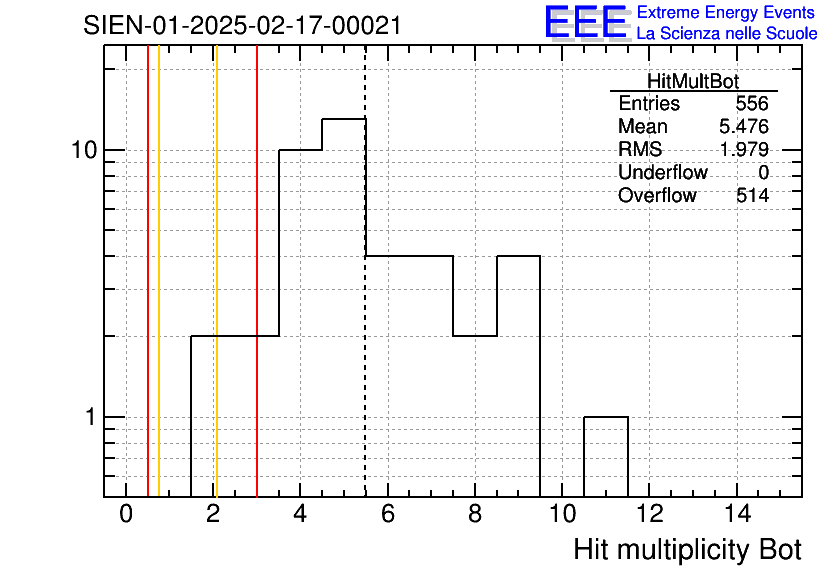 SIEN-01-2025-02-17-00021

EEE Extreme Energy Events
La Scienza nelle Scuole

| HitMultBot | |
|---|---|
| Entries | 556 |
| Mean | 5.476 |
| RMS | 1.979 |
| Underflow | 0 |
| Overflow | 514 |

10

1

0 2 4 6 8 10 12 14

Hit multiplicity Bot